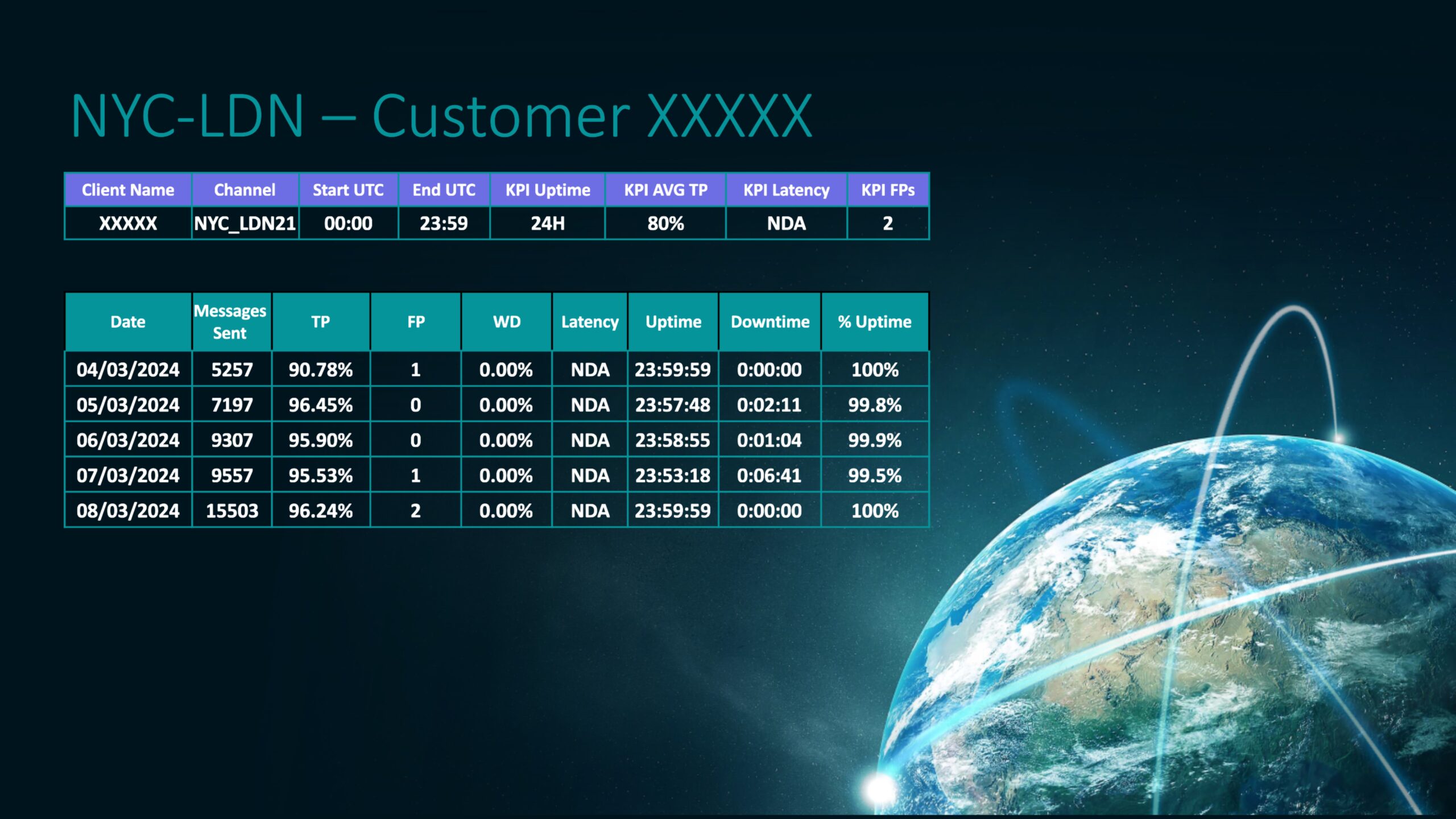 NYC-LDN – Customer XXXXX

| Client Name | Channel | Start UTC | End UTC | KPI Uptime | KPI AVG TP | KPI Latency | KPI FPs |
|---|---|---|---|---|---|---|---|
| XXXXX | NYC_LDN21 | 00:00 | 23:59 | 24H | 80% | NDA | 2 |

| Date | Messages Sent | TP | FP | WD | Latency | Uptime | Downtime | % Uptime |
|---|---|---|---|---|---|---|---|---|
| 04/03/2024 | 5257 | 90.78% | 1 | 0.00% | NDA | 23:59:59 | 0:00:00 | 100% |
| 05/03/2024 | 7197 | 96.45% | 0 | 0.00% | NDA | 23:57:48 | 0:02:11 | 99.8% |
| 06/03/2024 | 9307 | 95.90% | 0 | 0.00% | NDA | 23:58:55 | 0:01:04 | 99.9% |
| 07/03/2024 | 9557 | 95.53% | 1 | 0.00% | NDA | 23:53:18 | 0:06:41 | 99.5% |
| 08/03/2024 | 15503 | 96.24% | 2 | 0.00% | NDA | 23:59:59 | 0:00:00 | 100% |